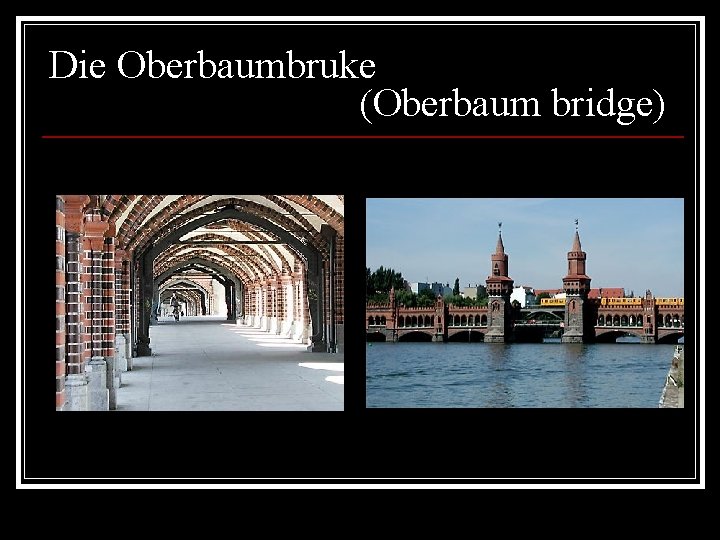 Die Oberbaumbruke
(Oberbaum bridge)